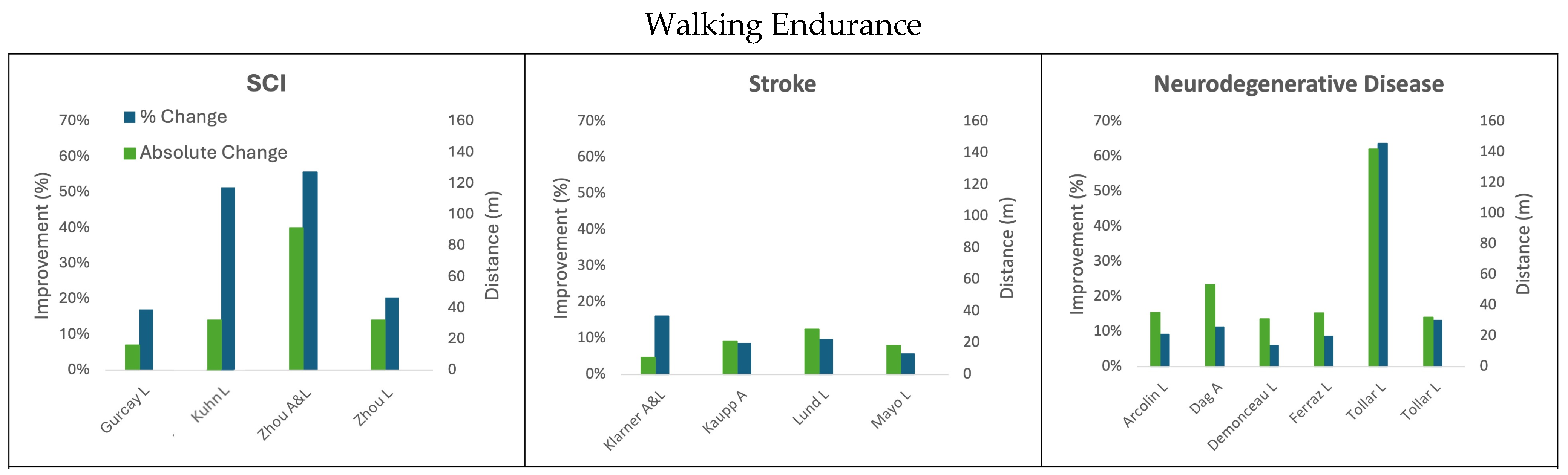 Walking Endurance

SCI

% Change
Absolute Change

Improvement (%)
70%
60%
50%
40%
30%
20%
10%
0%

Distance (m)
160
140
120
100
80
60
40
20
0

Gurcay L
Kuhn L
Zhou A&L
Zhou L

Stroke

Improvement (%)
70%
60%
50%
40%
30%
20%
10%
0%

Distance (m)
160
140
120
100
80
60
40
20
0

Klarner A&L
Kaupp A
Lund L
Mayo L

Neurodegenerative Disease

Improvement (%)
70%
60%
50%
40%
30%
20%
10%
0%

Distance (m)
160
140
120
100
80
60
40
20
0

Arcolin L
Dag A
Demonceau L
Ferraz L
Tollar L
Tollar L